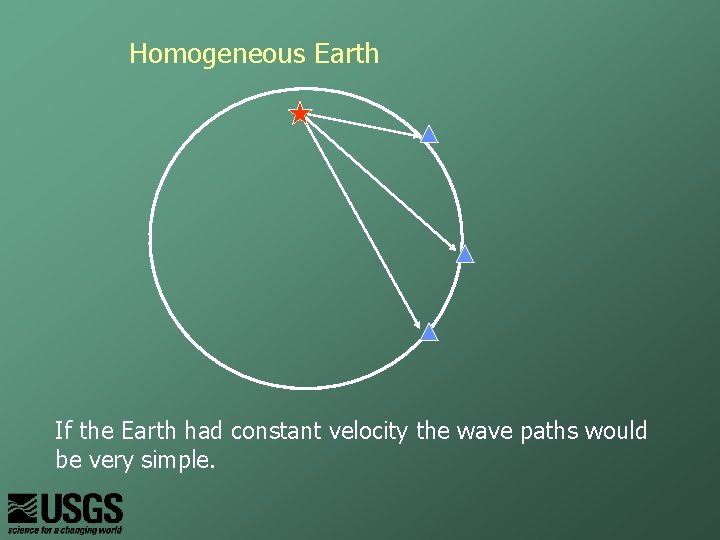 Homogeneous Earth

If the Earth had constant velocity the wave paths would be very simple.

USGS
science for a changing world